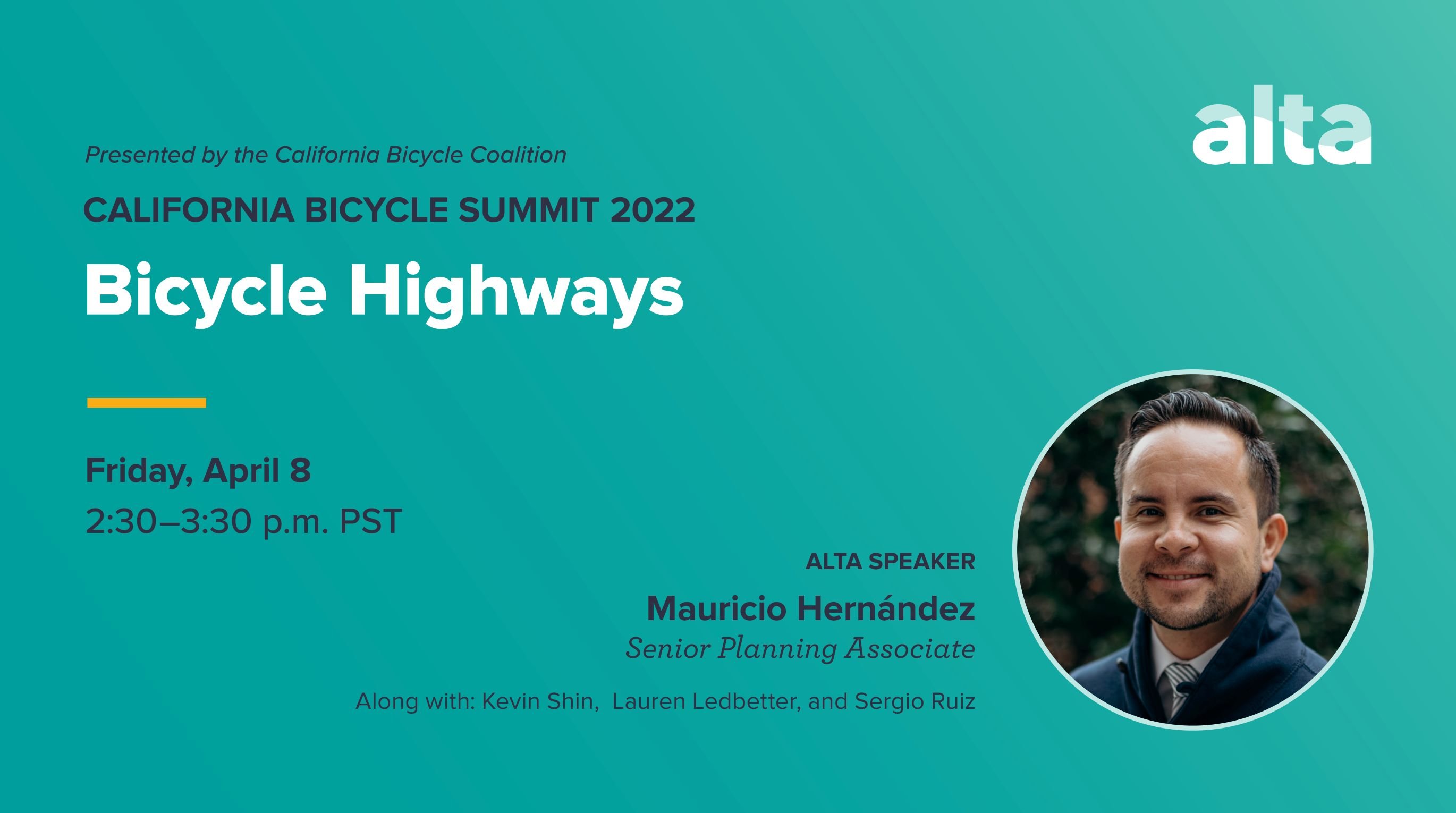 alta

Presented by the California Bicycle Coalition

CALIFORNIA BICYCLE SUMMIT 2022

Bicycle Highways

Friday, April 8
2:30–3:30 p.m. PST

ALTA SPEAKER
Mauricio Hernández
Senior Planning Associate

Along with: Kevin Shin, Lauren Ledbetter, and Sergio Ruiz